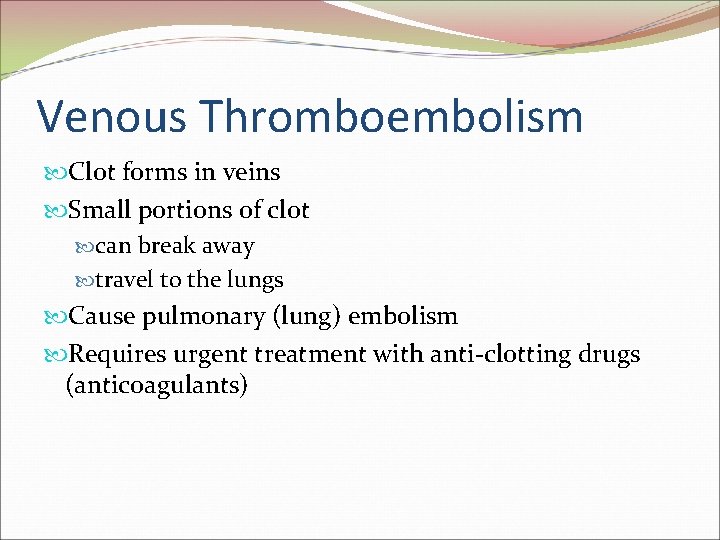 Venous Thromboembolism

Clot forms in veins

Small portions of clot

can break away

travel to the lungs

Cause pulmonary (lung) embolism

Requires urgent treatment with anti-clotting drugs (anticoagulants)